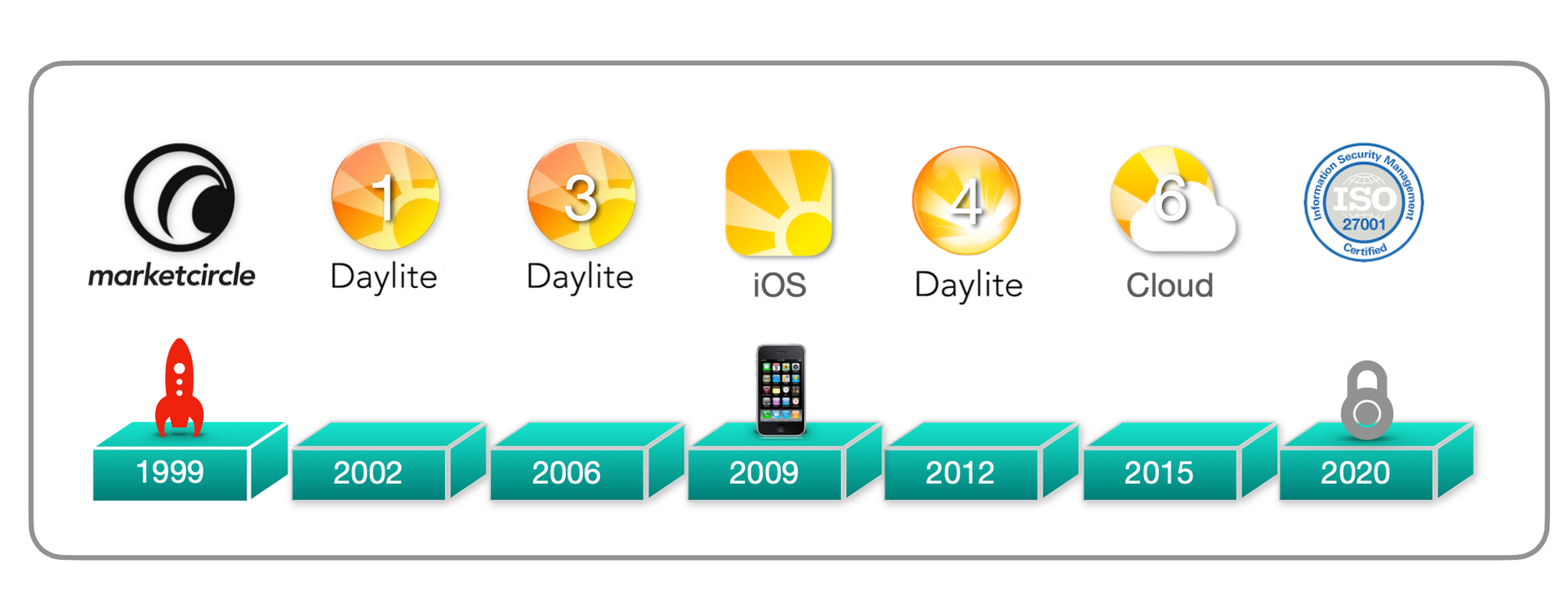 marketcircle

1
Daylite

3
Daylite

iOS

4
Daylite

6
Cloud

Information Security Management
ISO
27001
Certified

1999

2002

2006

2009

2012

2015

2020